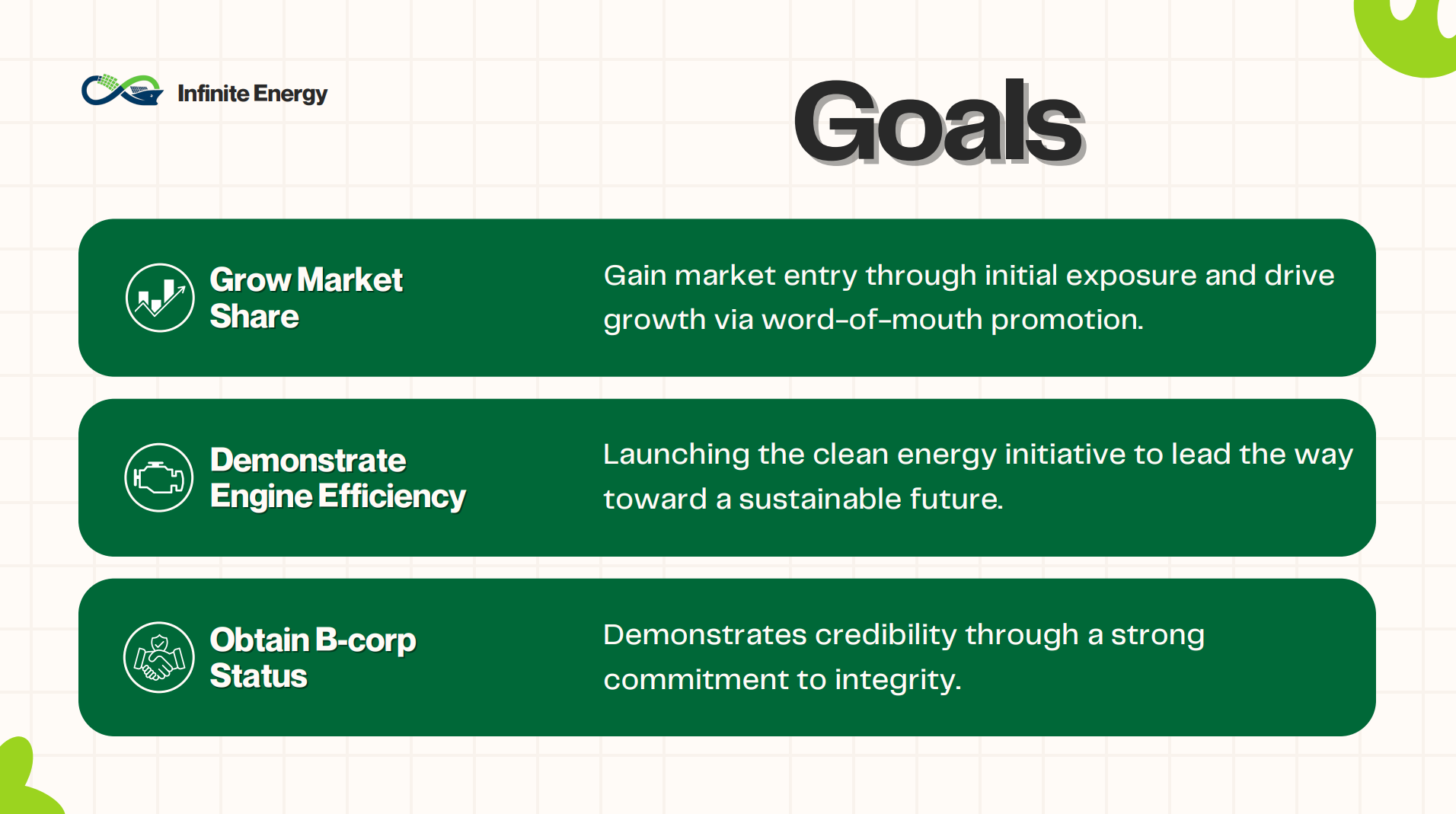 Infinite Energy

Goals

Grow Market Share

Gain market entry through initial exposure and drive growth via word-of-mouth promotion.

Demonstrate Engine Efficiency

Launching the clean energy initiative to lead the way toward a sustainable future.

Obtain B-corp Status

Demonstrates credibility through a strong commitment to integrity.